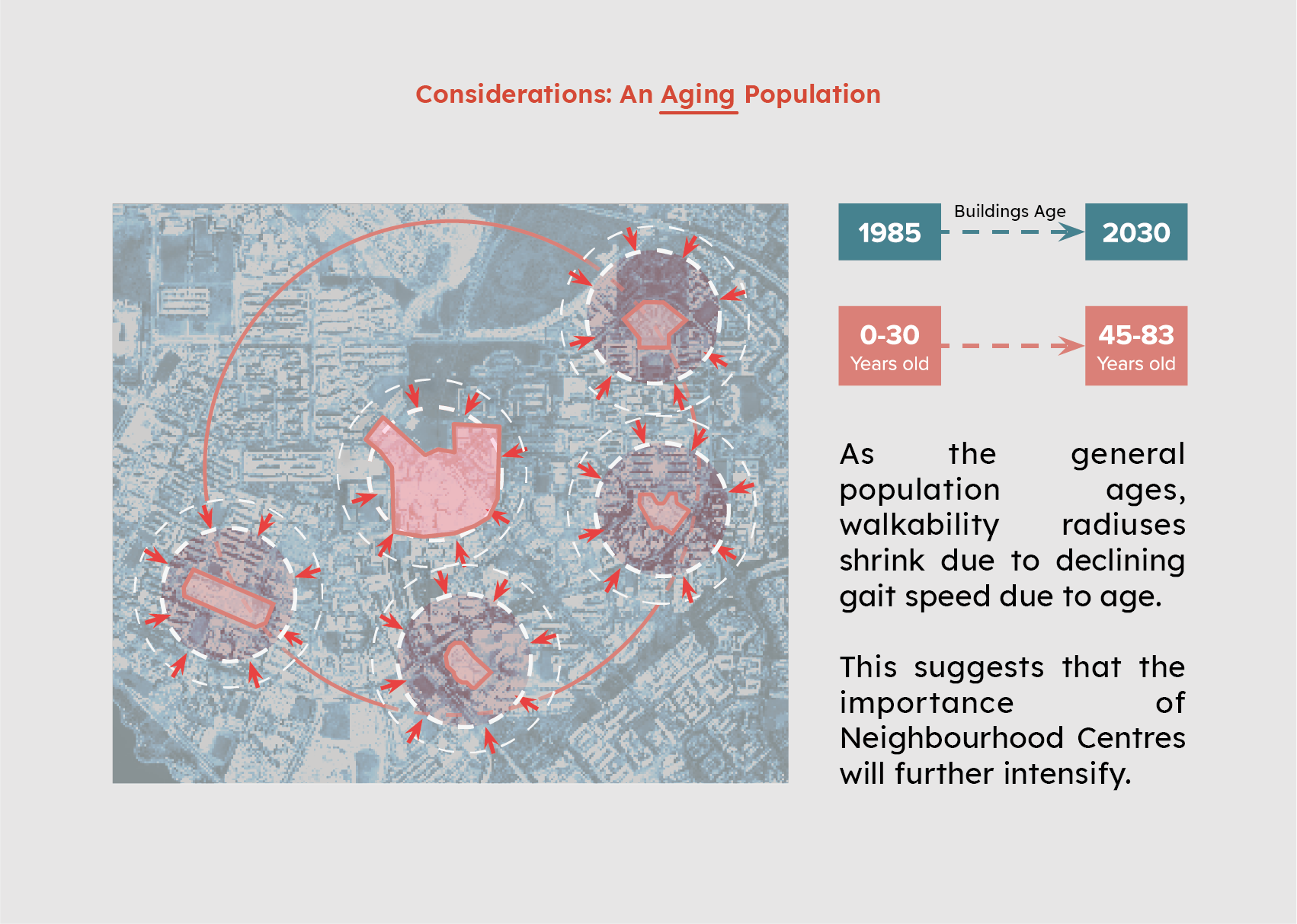 Considerations: An Aging Population

1985

Buildings Age

2030

0-30
Years old

45-83
Years old

As the general population ages, walkability radiuses shrink due to declining gait speed due to age.

This suggests that the importance of Neighbourhood Centres will further intensify.